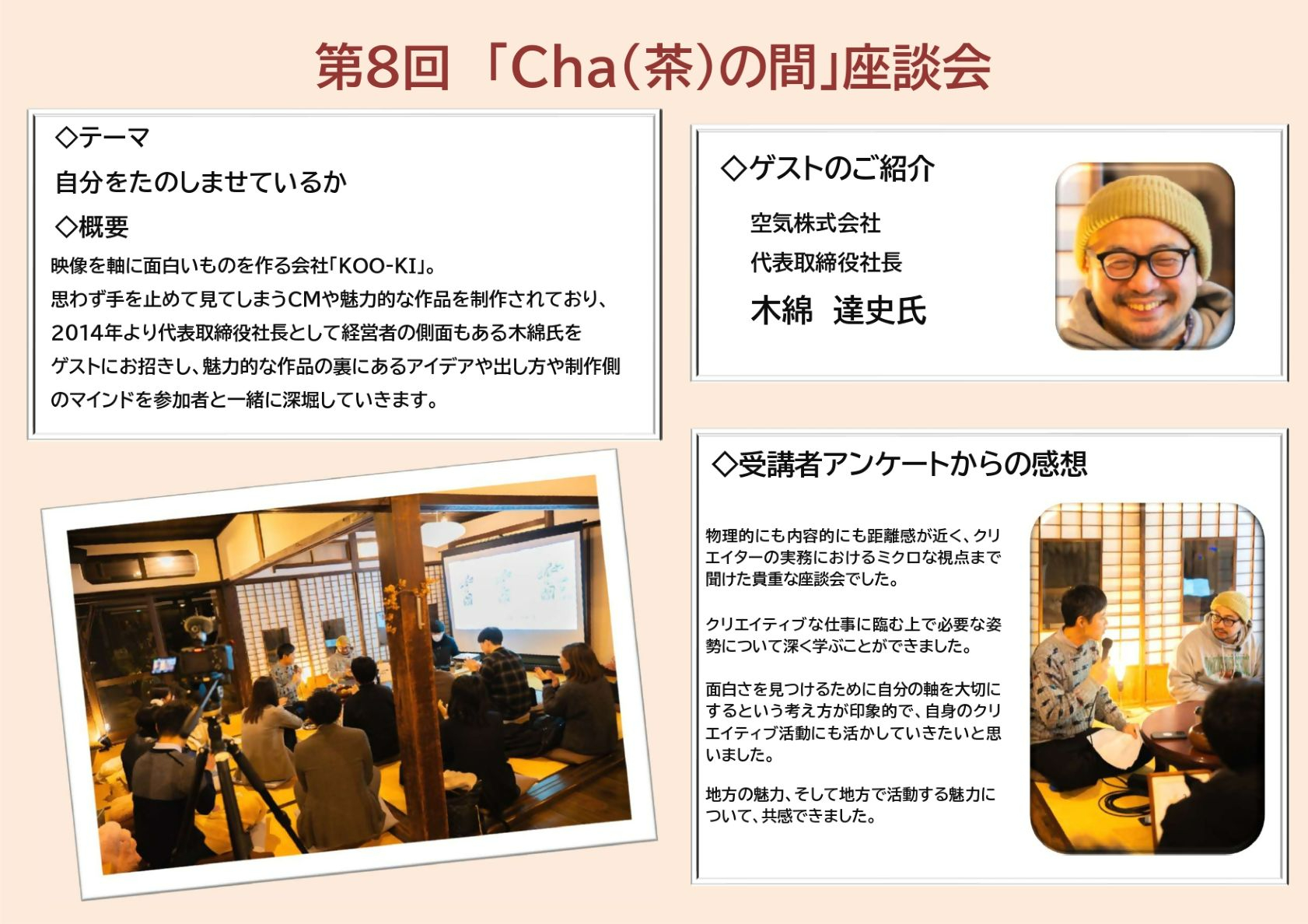 第8回 「Cha(茶)の間」座談会

◇テーマ
自分をたのしませているか
◇概要
映像を軸に面白いものを作る会社「KOO-KI」。
思わず手を止めて見てしまうCMや魅力的な作品を制作されており、2014年より代表取締役社長として経営者の側面もある木綿氏をゲストにお招きし、魅力的な作品の裏にあるアイデアや出し方や制作側のマインドを参加者と一緒に深堀していきます。

◇ゲストのご紹介
空気株式会社
代表取締役社長
木綿　達史氏

◇受講者アンケートからの感想

物理的にも内容的にも距離感が近く、クリエイターの実務におけるミクロな視点まで聞けた貴重な座談会でした。

クリエイティブな仕事に臨む上で必要な姿勢について深く学ぶことができました。

面白さを見つけるために自分の軸を大切にするという考え方が印象的で、自身のクリエイティブ活動にも活かしていきたいと思いました。

地方の魅力、そして地方で活動する魅力について、共感できました。